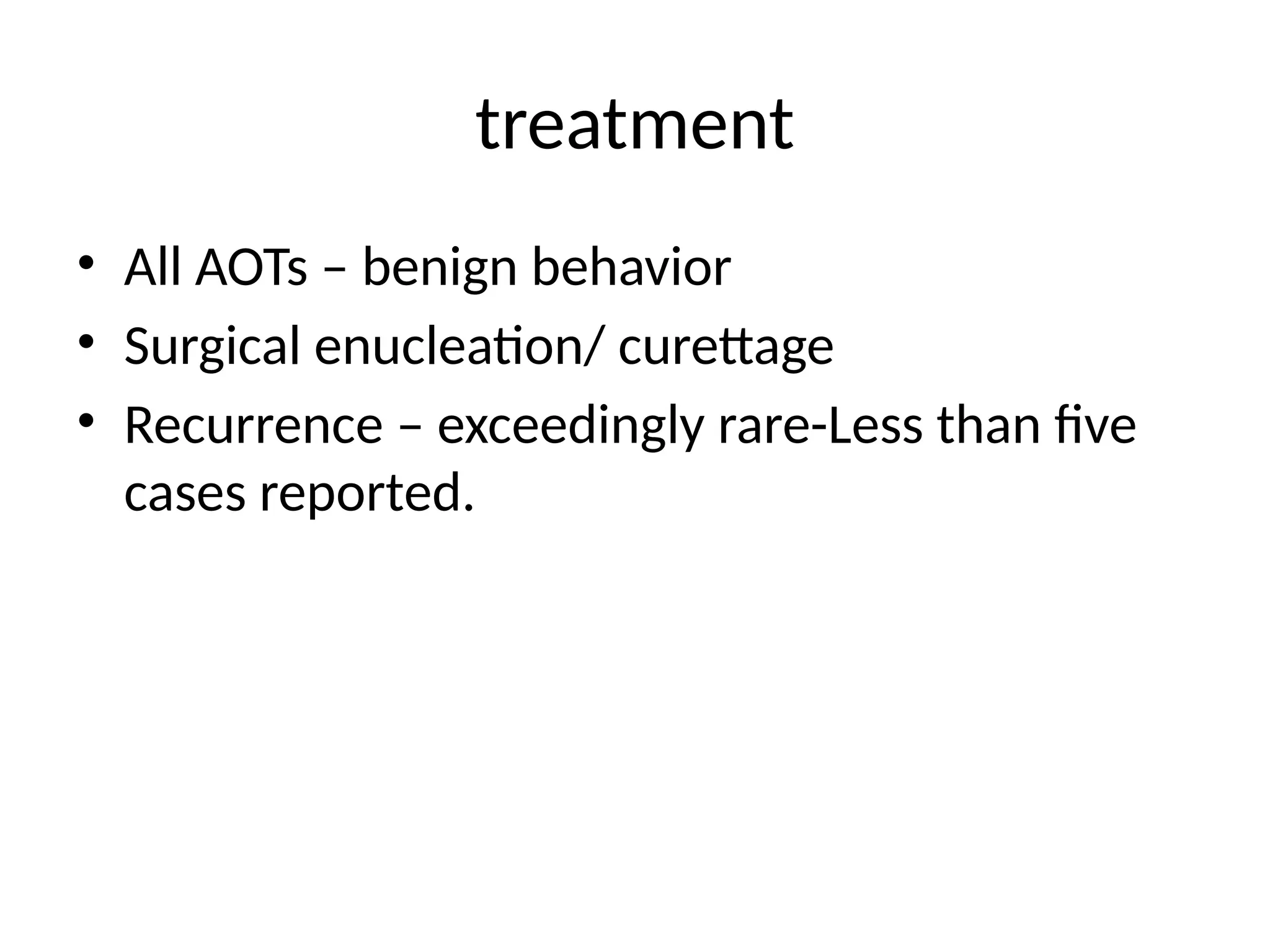 treatment

• All AOTs – benign behavior
• Surgical enucleation/ curettage
• Recurrence – exceedingly rare-Less than five cases reported.